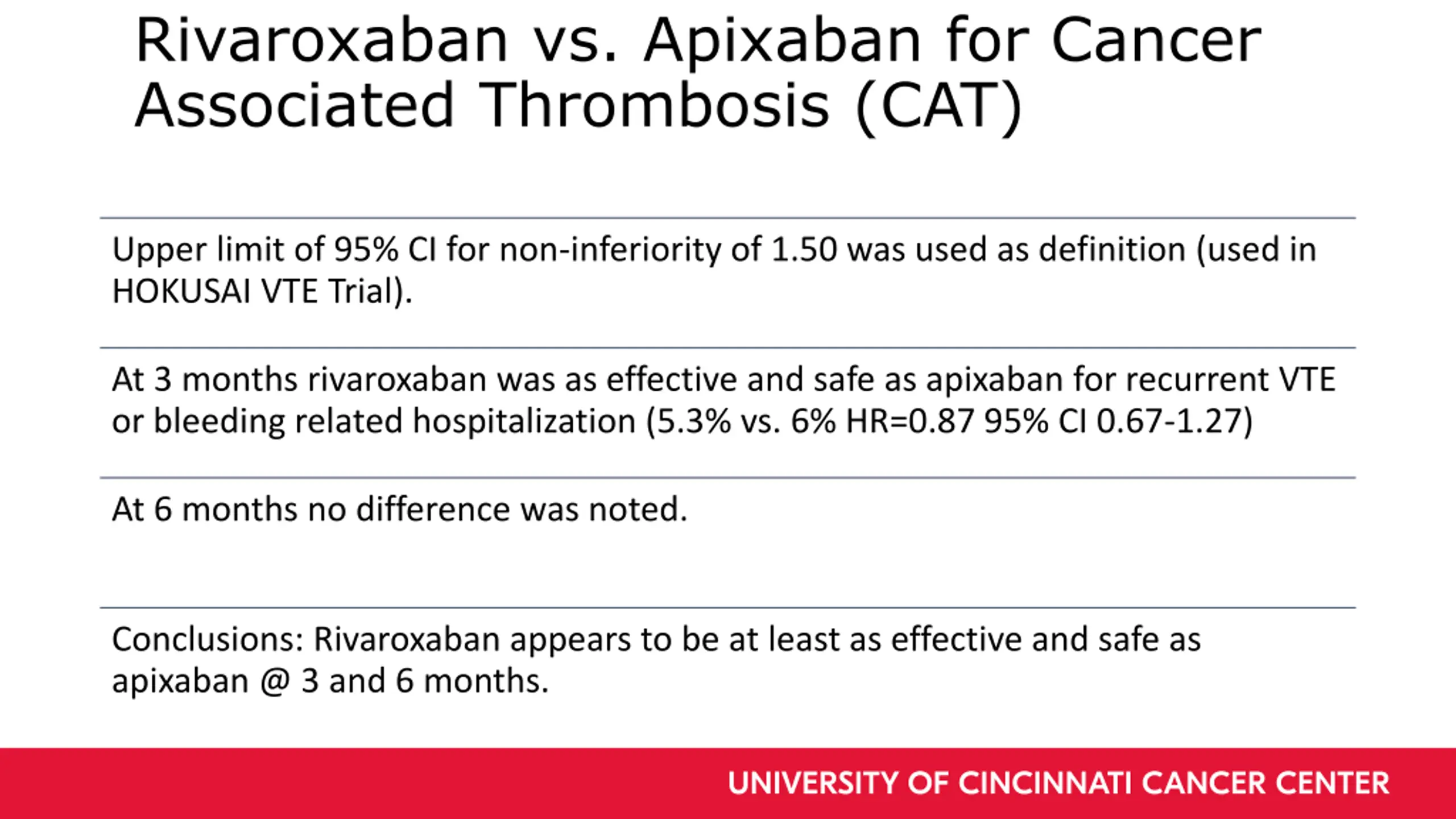 Rivaroxaban vs. Apixaban for Cancer Associated Thrombosis (CAT)

Upper limit of 95% CI for non-inferiority of 1.50 was used as definition (used in HOKUSAI VTE Trial).

At 3 months rivaroxaban was as effective and safe as apixaban for recurrent VTE or bleeding related hospitalization (5.3% vs. 6% HR=0.87 95% CI 0.67-1.27)

At 6 months no difference was noted.

Conclusions: Rivaroxaban appears to be at least as effective and safe as apixaban @ 3 and 6 months.

UNIVERSITY OF CINCINNATI CANCER CENTER